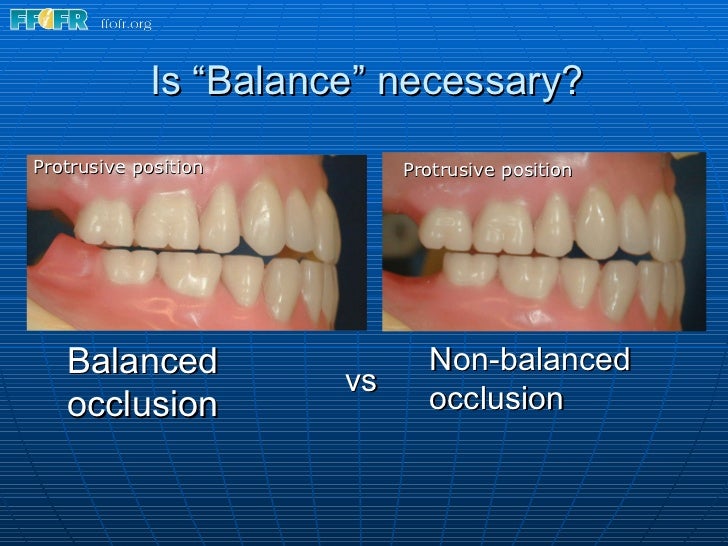 FFOFR ffofr.org

Is “Balance” necessary?

Protrusive position

Protrusive position

Balanced occlusion

vs

Non-balanced occlusion